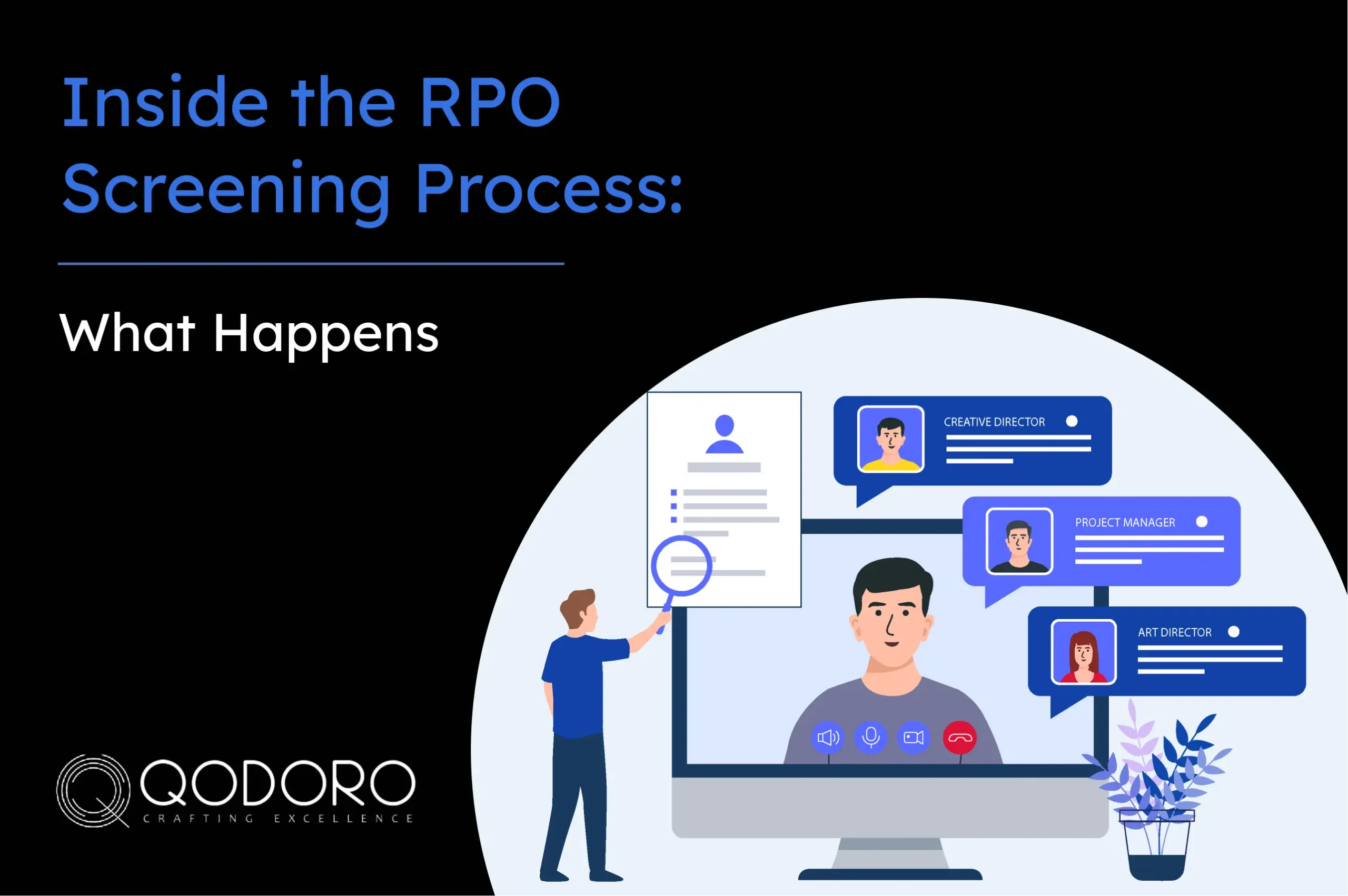 Inside the RPO Screening Process:

What Happens

CREATIVE DIRECTOR

PROJECT MANAGER

ART DIRECTOR

QODORO
CRAFTING EXCELLENCE